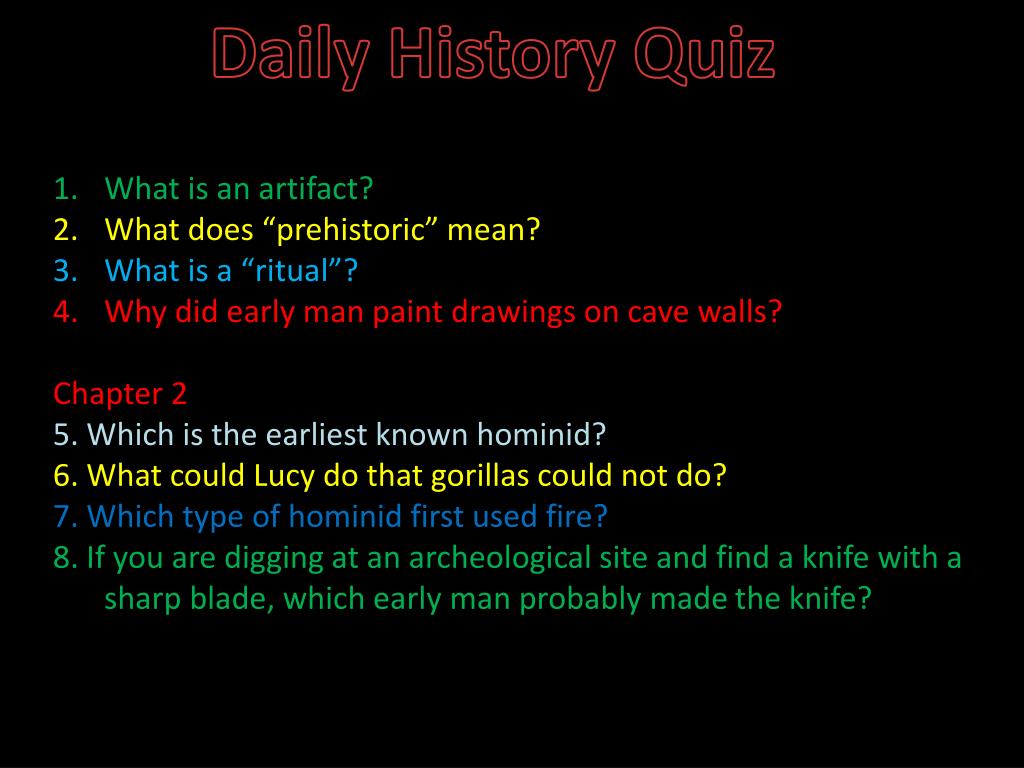 Daily History Quiz

1. What is an artifact?
2. What does “prehistoric” mean?
3. What is a “ritual”?
4. Why did early man paint drawings on cave walls?

Chapter 2
5. Which is the earliest known hominid?
6. What could Lucy do that gorillas could not do?
7. Which type of hominid first used fire?
8. If you are digging at an archeological site and find a knife with a sharp blade, which early man probably made the knife?